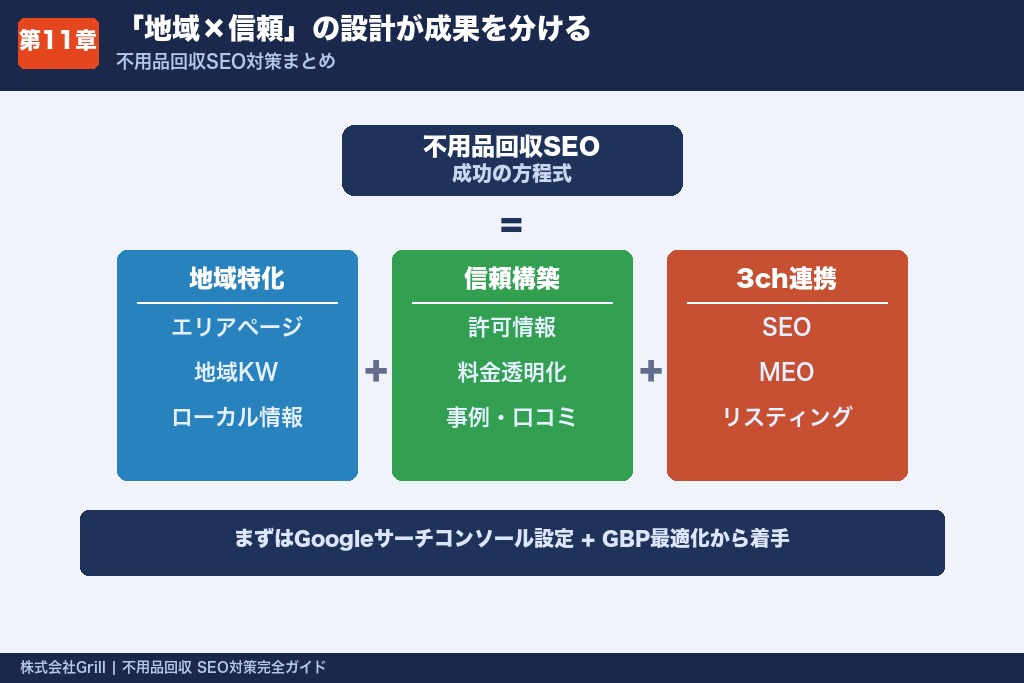 第11章

「地域×信頼」の設計が成果を分ける

不用品回収SEO対策まとめ

不用品回収SEO
成功の方程式

=

地域特化
エリアページ
地域KW
ローカル情報

+

信頼構築
許可情報
料金透明化
事例・口コミ

+

3ch連携
SEO
MEO
リスティング

まずはGoogleサーチコンソール設定 + GBP最適化から着手

株式会社Grill | 不用品回収 SEO対策完全ガイド